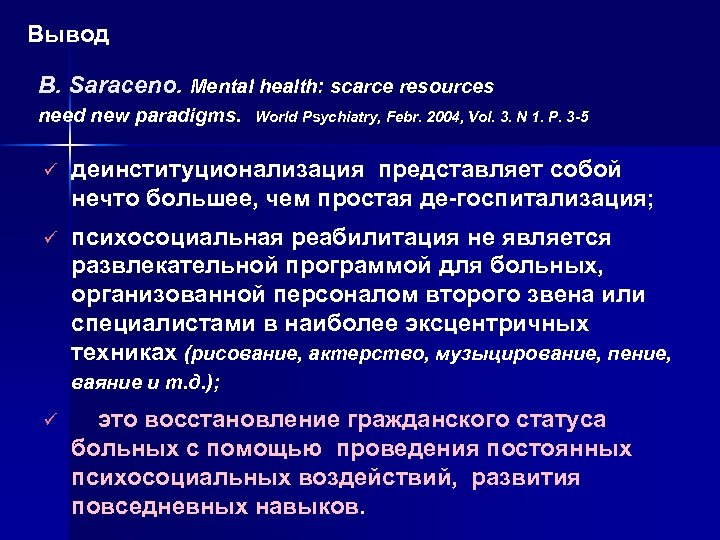 Вывод

B. Saraceno. Mental health: scarce resources need new paradigms. World Psychiatry, Febr. 2004, Vol. 3. N 1. P. 3-5

✓ деинституционализация представляет собой нечто большее, чем простая де-госпитализация;

✓ психосоциальная реабилитация не является развлекательной программой для больных, организованной персоналом второго звена или специалистами в наиболее эксцентричных техниках (рисование, актерство, музыцирование, пение, ваяние и т.д.);

✓ это восстановление гражданского статуса больных с помощью проведения постоянных психосоциальных воздействий, развития повседневных навыков.